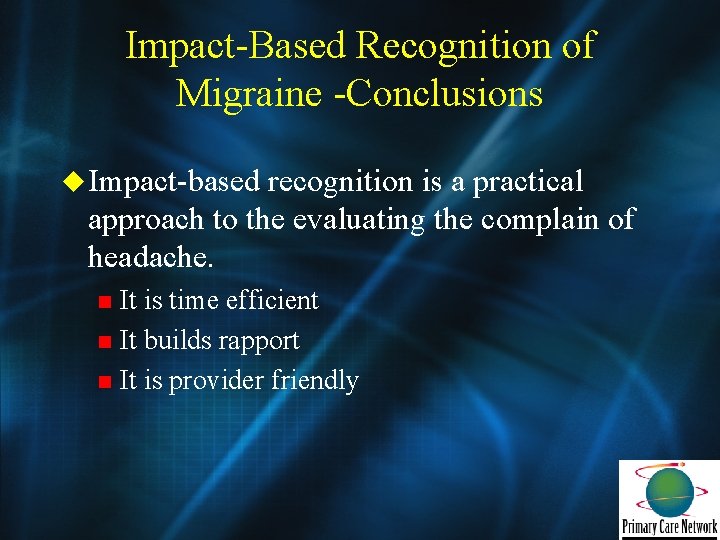 Impact-Based Recognition of Migraine -Conclusions

Impact-based recognition is a practical approach to the evaluating the complain of headache.

It is time efficient

It builds rapport

It is provider friendly

Primary Care Network